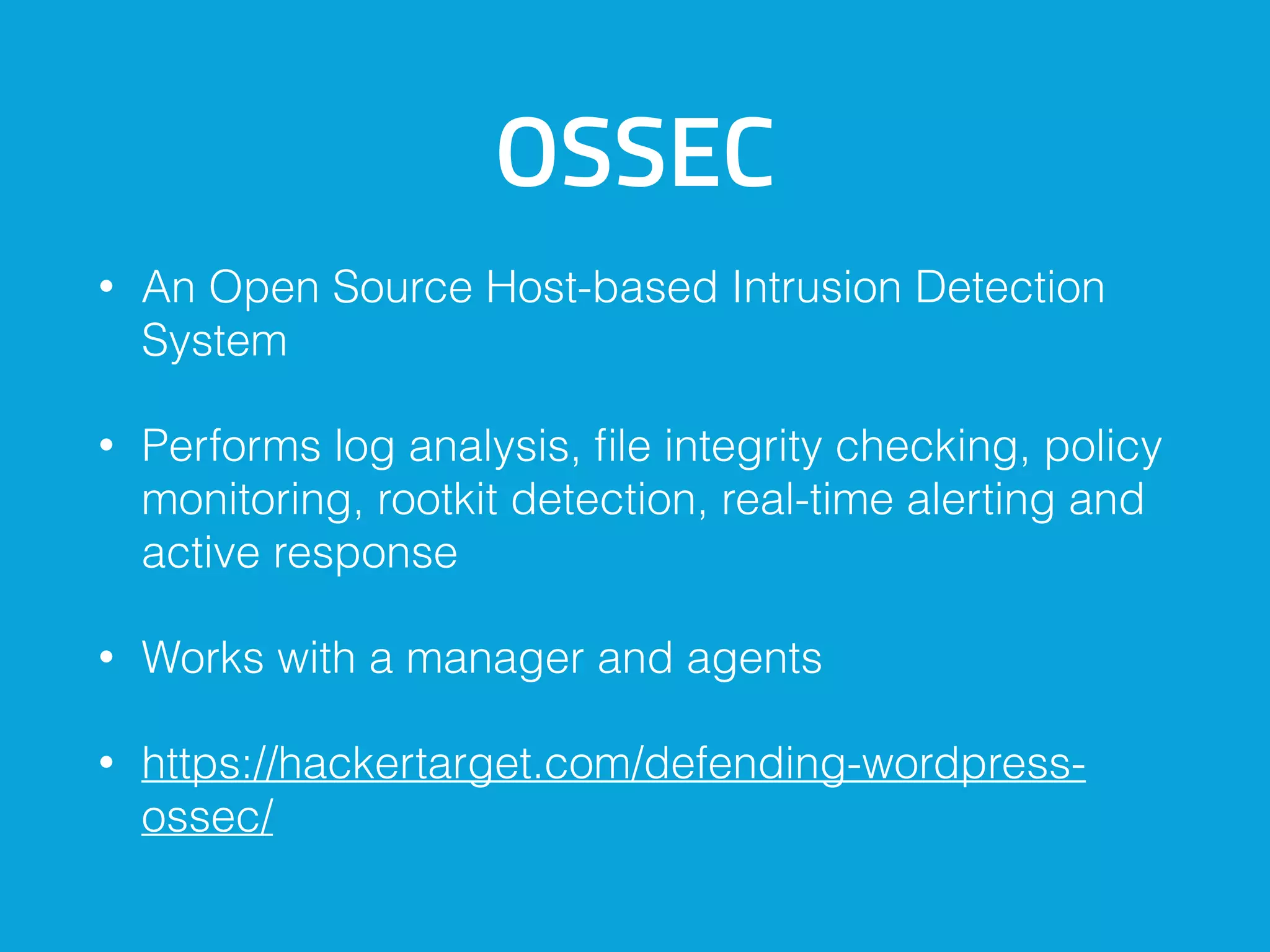 OSSEC

• An Open Source Host-based Intrusion Detection System

• Performs log analysis, file integrity checking, policy monitoring, rootkit detection, real-time alerting and active response

• Works with a manager and agents

• https://hackertarget.com/defending-wordpress-ossec/